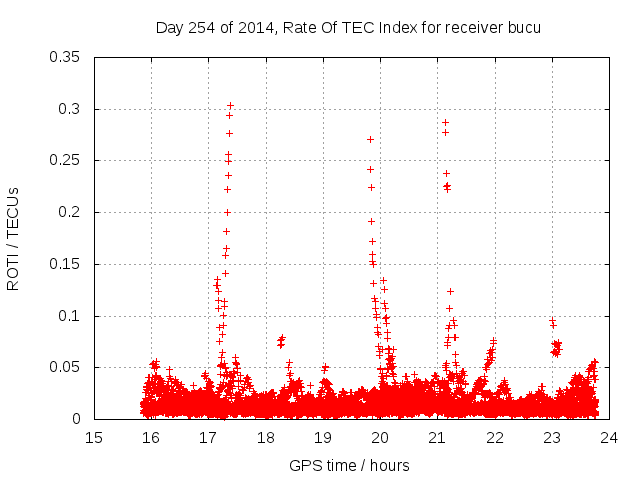 Day 254 of 2014, Rate Of TEC Index for receiver bucu

ROTI / TECUs

0.35
0.3
0.25
0.2
0.15
0.1
0.05
0

15 16 17 18 19 20 21 22 23 24

GPS time / hours